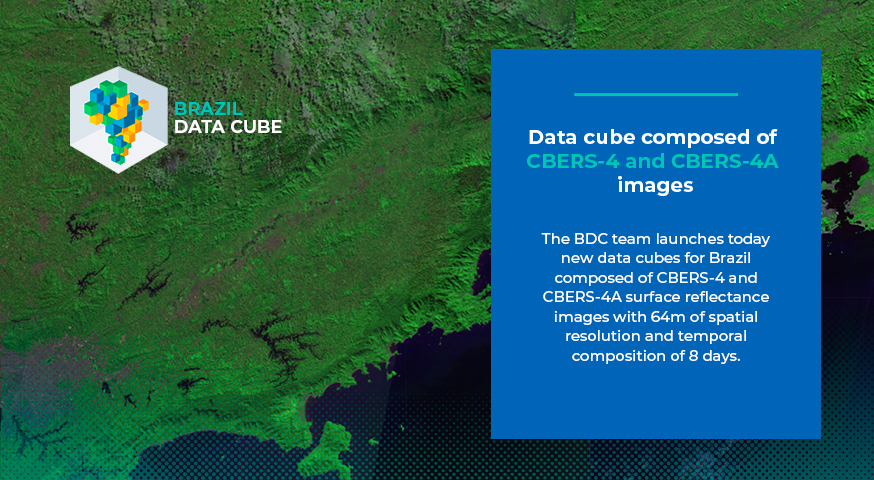 BRAZIL
DATA CUBE

Data cube composed of CBERS-4 and CBERS-4A images

The BDC team launches today new data cubes for Brazil composed of CBERS-4 and CBERS-4A surface reflectance images with 64m of spatial resolution and temporal composition of 8 days.